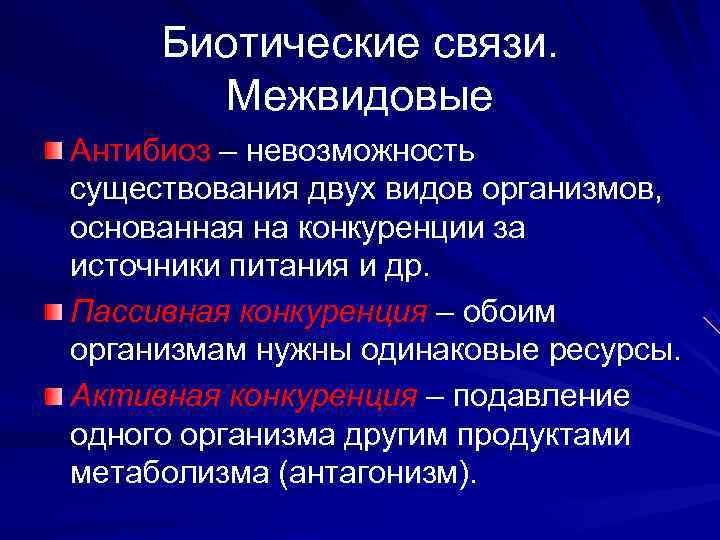 Биотические связи. Межвидовые

Антибиоз – невозможность существования двух видов организмов, основанная на конкуренции за источники питания и др.

Пассивная конкуренция – обоим организмам нужны одинаковые ресурсы.

Активная конкуренция – подавление одного организма другим продуктами метаболизма (антагонизм).